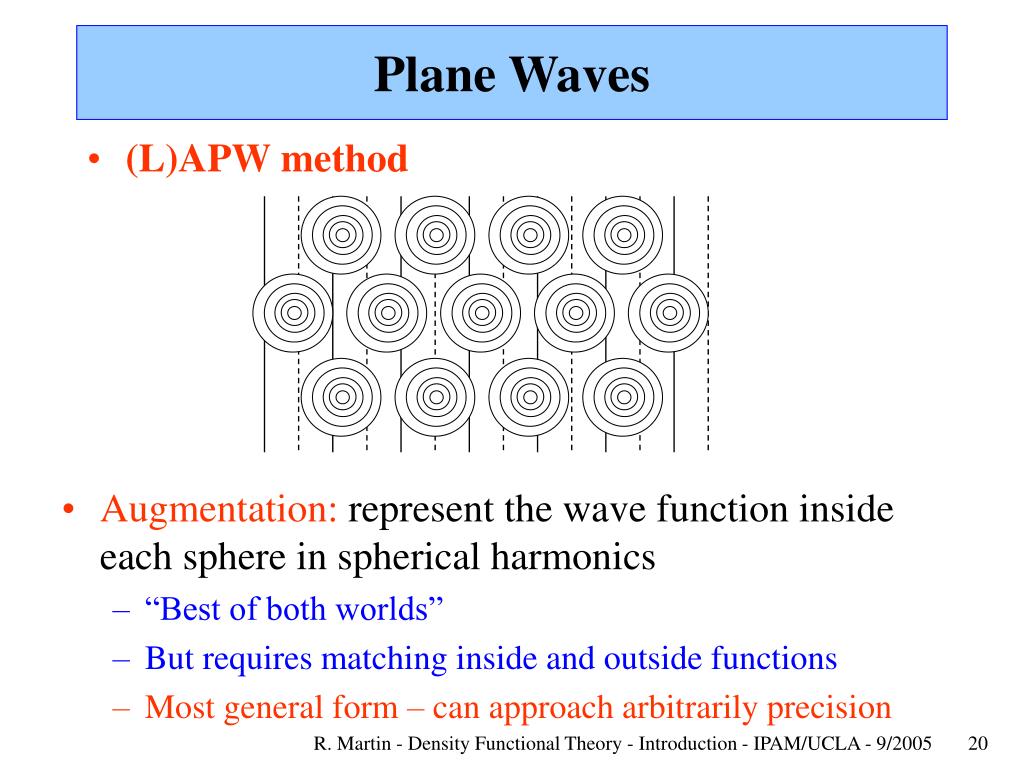 Plane Waves

• (L)APW method

• Augmentation: represent the wave function inside each sphere in spherical harmonics
– “Best of both worlds”
– But requires matching inside and outside functions
– Most general form – can approach arbitrarily precision

R. Martin - Density Functional Theory - Introduction - IPAM/UCLA - 9/2005 20